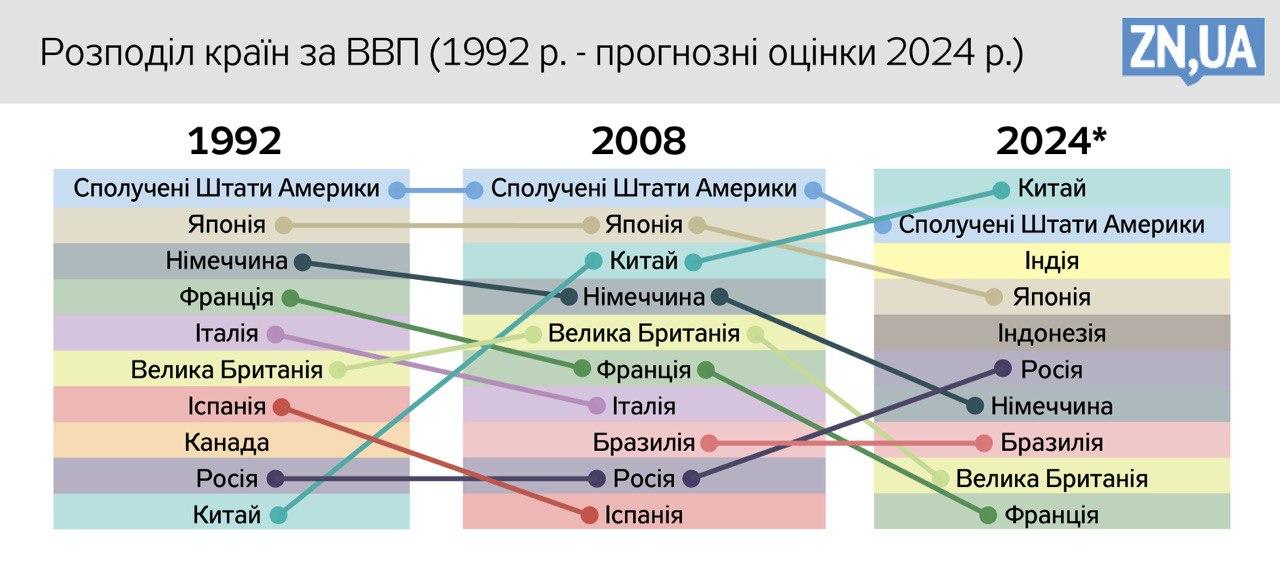 Розподіл країн за ВВП (1992 р. - прогнозні оцінки 2024 р.)

ZN,UA

1992
Сполучені Штати Америки
Японія
Німеччина
Франція
Італія
Велика Британія
Іспанія
Канада
Росія
Китай

2008
Сполучені Штати Америки
Японія
Китай
Німеччина
Велика Британія
Франція
Італія
Бразилія
Росія
Іспанія

2024*
Китай
Сполучені Штати Америки
Індія
Японія
Індонезія
Росія
Німеччина
Бразилія
Велика Британія
Франція